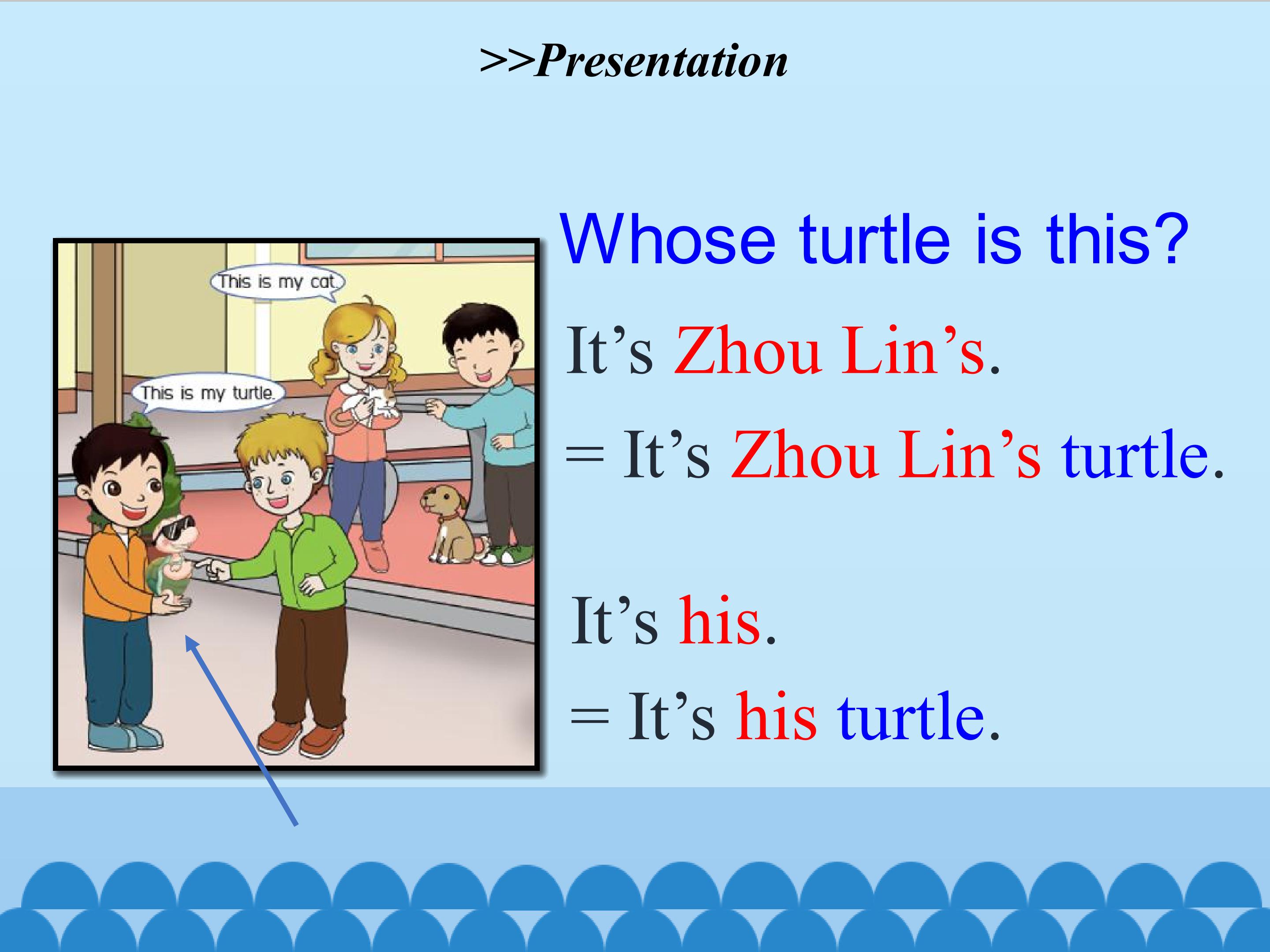 >>Presentation

This is my cat.

This is my turtle.

Whose turtle is this?

It’s Zhou Lin’s.

= It’s Zhou Lin’s turtle.

It’s his.

= It’s his turtle.